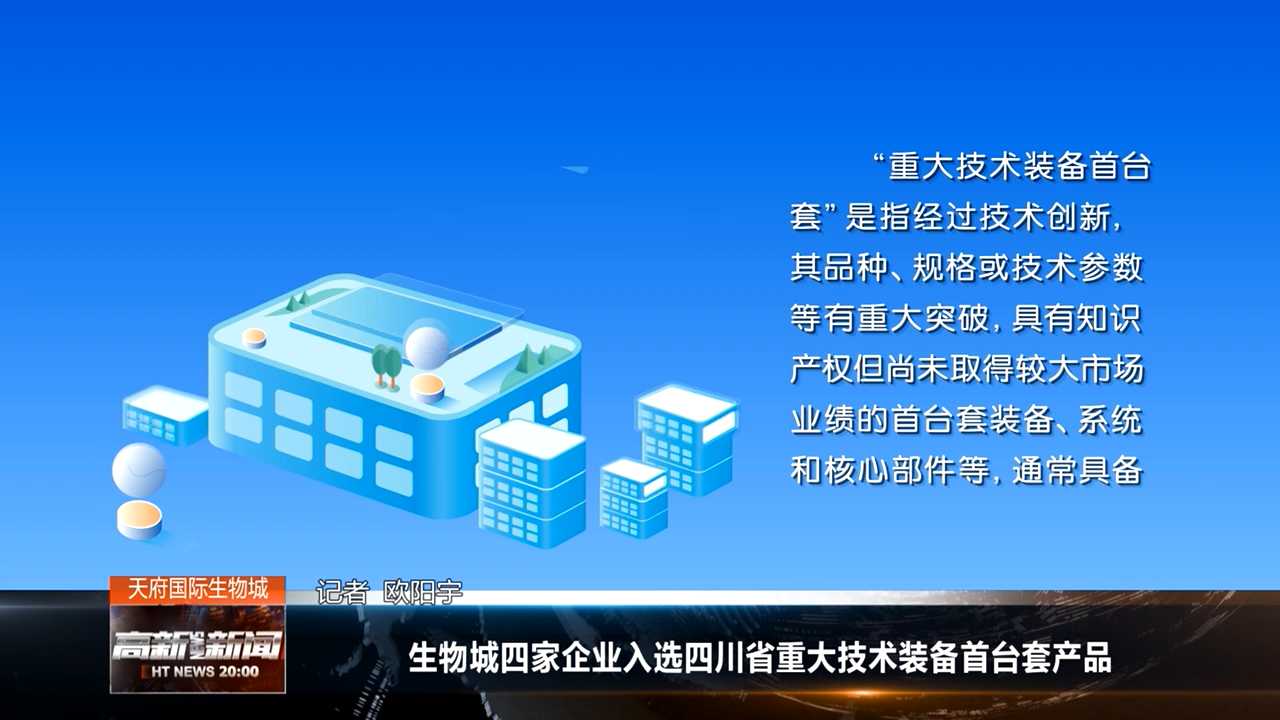 “重大技术装备首台套”是指经过技术创新，其品种、规格或技术参数等有重大突破，具有知识产权但尚未取得较大市场业绩的首台套装备、系统和核心部件等，通常具备

天府国际生物城
记者 欧阳宇
高新新闻
HT NEWS 20:00
生物城四家企业入选四川省重大技术装备首台套产品